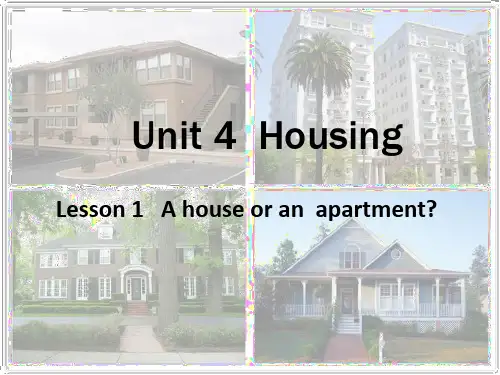 Unit 4 Housing

Lesson 1 A house or an apartment?